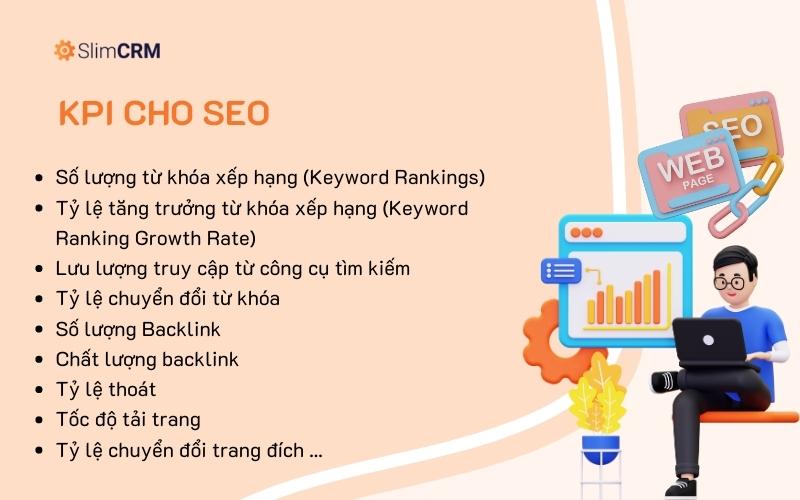 SlimCRM

KPI CHO SEO

- Số lượng từ khóa xếp hạng (Keyword Rankings)
- Tỷ lệ tăng trưởng từ khóa xếp hạng (Keyword Ranking Growth Rate)
- Lưu lượng truy cập từ công cụ tìm kiếm
- Tỷ lệ chuyển đổi từ khóa
- Số lượng Backlink
- Chất lượng backlink
- Tỷ lệ thoát
- Tốc độ tải trang
- Tỷ lệ chuyển đổi trang đích ...

SEO
WEB PAGE